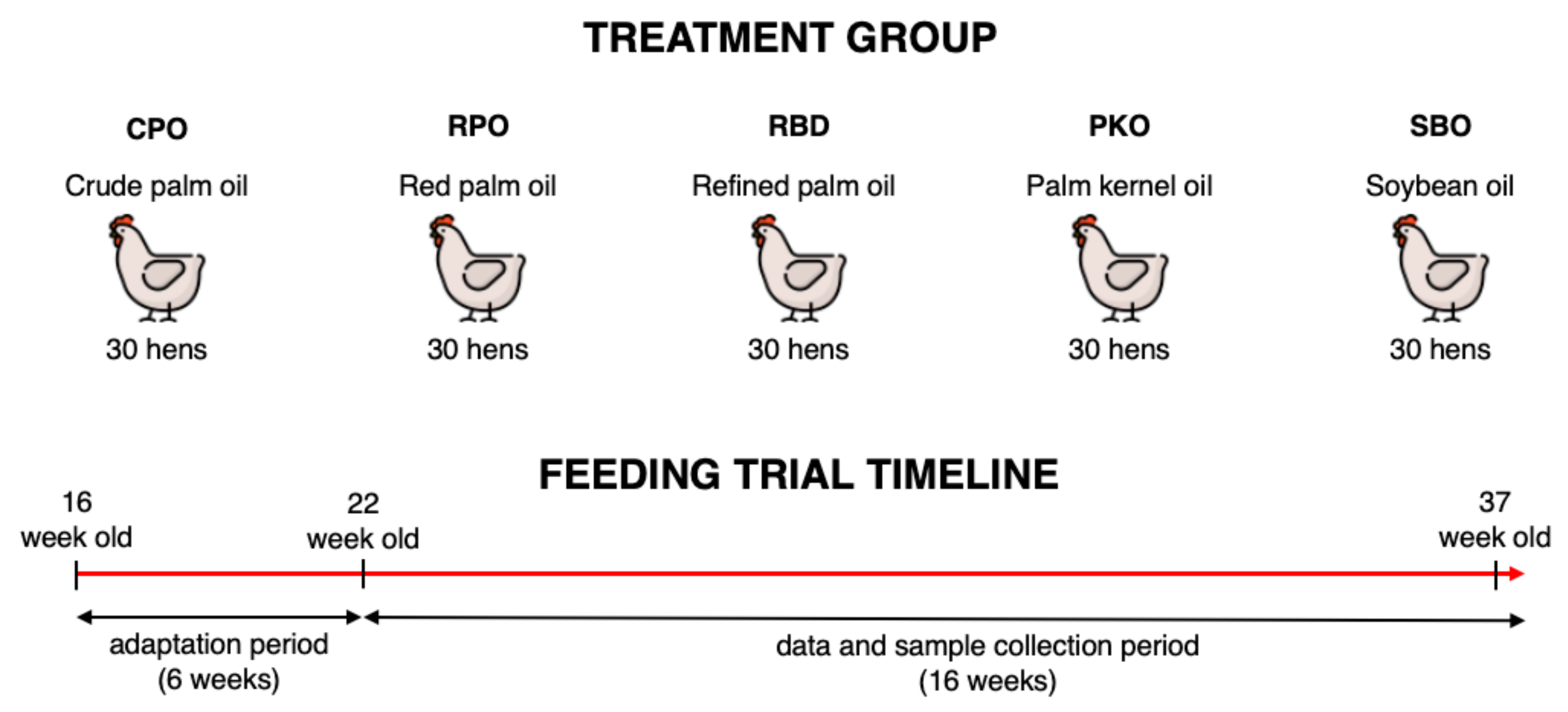 TREATMENT GROUP

CPO
Crude palm oil
30 hens

RPO
Red palm oil
30 hens

RBD
Refined palm oil
30 hens

PKO
Palm kernel oil
30 hens

SBO
Soybean oil
30 hens

FEEDING TRIAL TIMELINE

16
week old

22
week old

37
week old

adaptation period
(6 weeks)

data and sample collection period
(16 weeks)